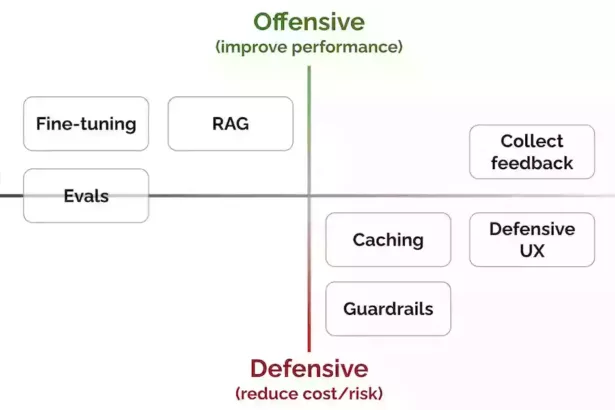 Offensive
(improve performance)

Fine-tuning

RAG

Collect feedback

Evals

Caching

Defensive UX

Guardrails

Defensive
(reduce cost/risk)